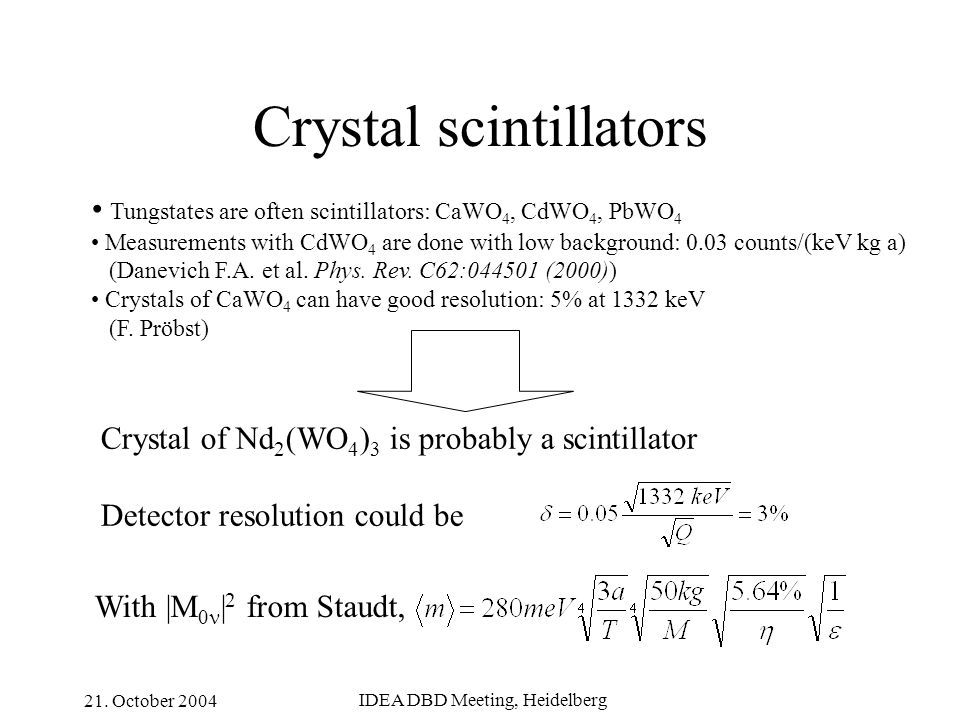 Crystal scintillators

• Tungstates are often scintillators: $CaWO_4$, $CdWO_4$, $PbWO_4$

• Measurements with $CdWO_4$ are done with low background: 0.03 counts/(keV kg a) (Danevich F.A. et al. Phys. Rev. C62:044501 (2000))

• Crystals of $CaWO_4$ can have good resolution: 5% at 1332 keV (F. Pröbst)

Crystal of $Nd_2(WO_4)_3$ is probably a scintillator

Detector resolution could be $\delta = 0.05\frac{\sqrt{1332\ keV}}{\sqrt{Q}} = 3\%$

With $|M_{0\nu}|^2$ from Staudt, $\langle m \rangle = 280meV\sqrt[4]{\frac{3a}{T}}\sqrt[4]{\frac{50kg}{M}}\sqrt{\frac{5.64\%}{\eta}}\sqrt{\frac{1}{\varepsilon}}$

21. October 2004

IDEA DBD Meeting, Heidelberg